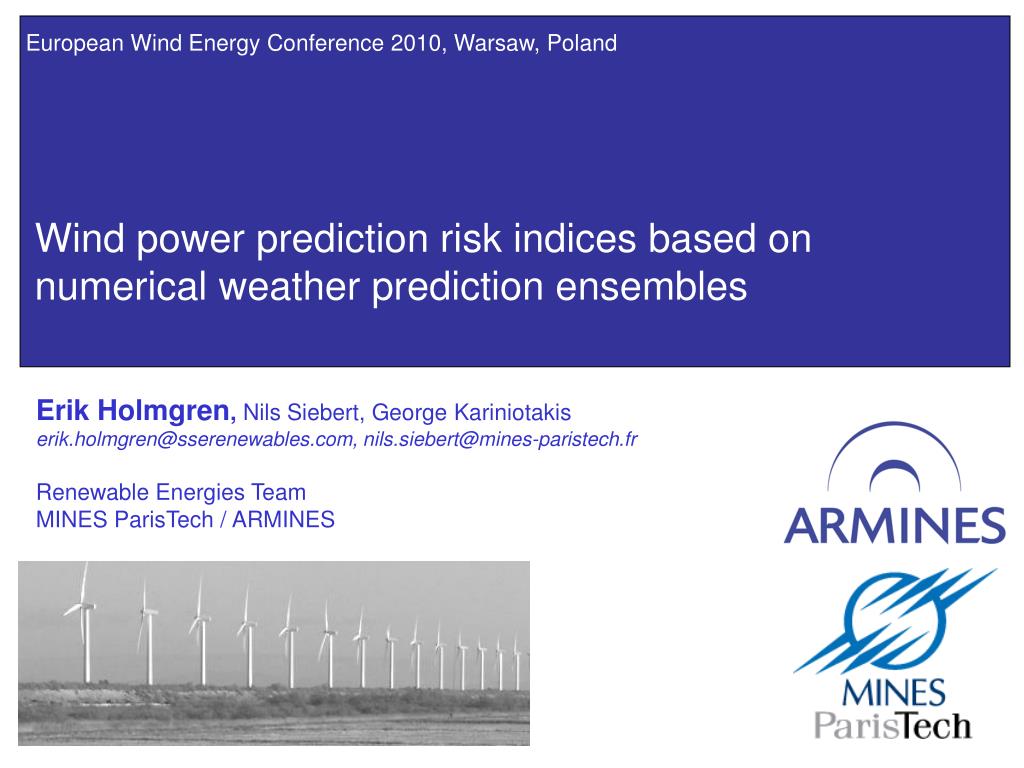 European Wind Energy Conference 2010, Warsaw, Poland

Wind power prediction risk indices based on numerical weather prediction ensembles

Erik Holmgren, Nils Siebert, George Kariniotakis
erik.holmgren@sserenewables.com, nils.siebert@mines-paristech.fr

Renewable Energies Team
MINES ParisTech / ARMINES

ARMINES

MINES
ParisTech